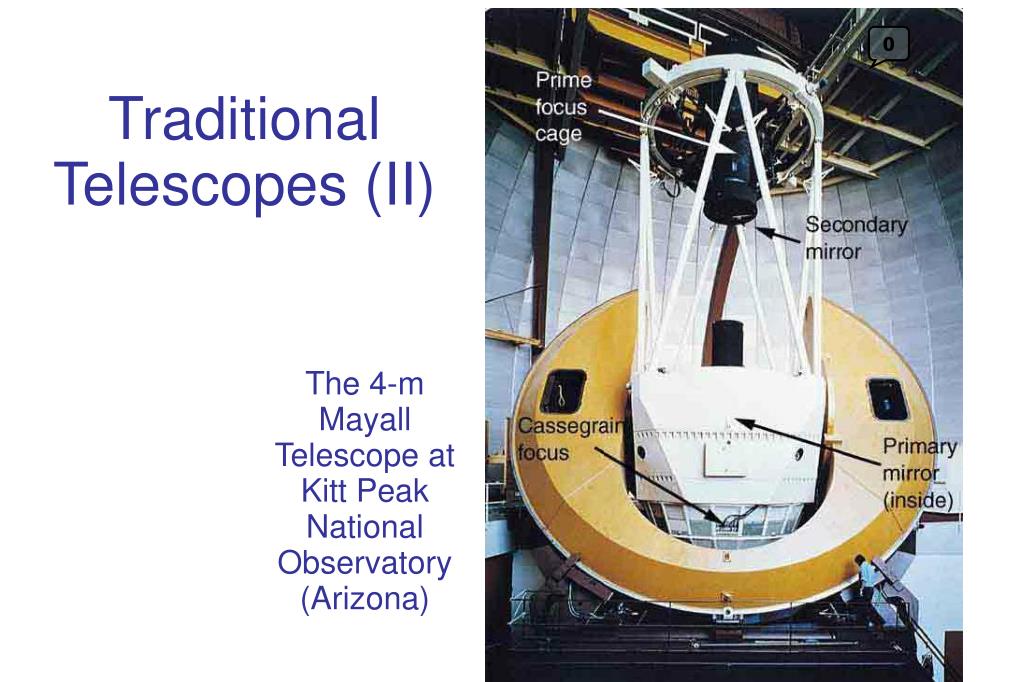 Traditional Telescopes (II)

The 4-m Mayall Telescope at Kitt Peak National Observatory (Arizona)

0

Prime focus cage

Secondary mirror

Cassegrain focus

Primary mirror (inside)